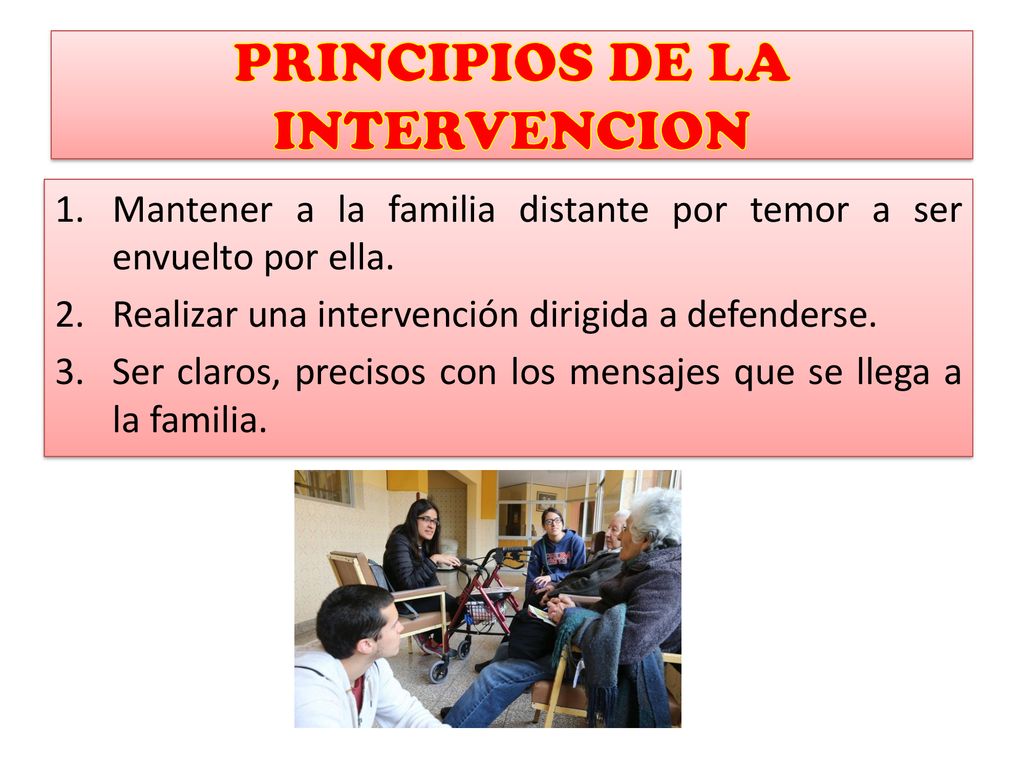 PRINCIPIOS DE LA INTERVENCION

1. Mantener a la familia distante por temor a ser envuelto por ella.
2. Realizar una intervención dirigida a defenderse.
3. Ser claros, precisos con los mensajes que se llega a la familia.